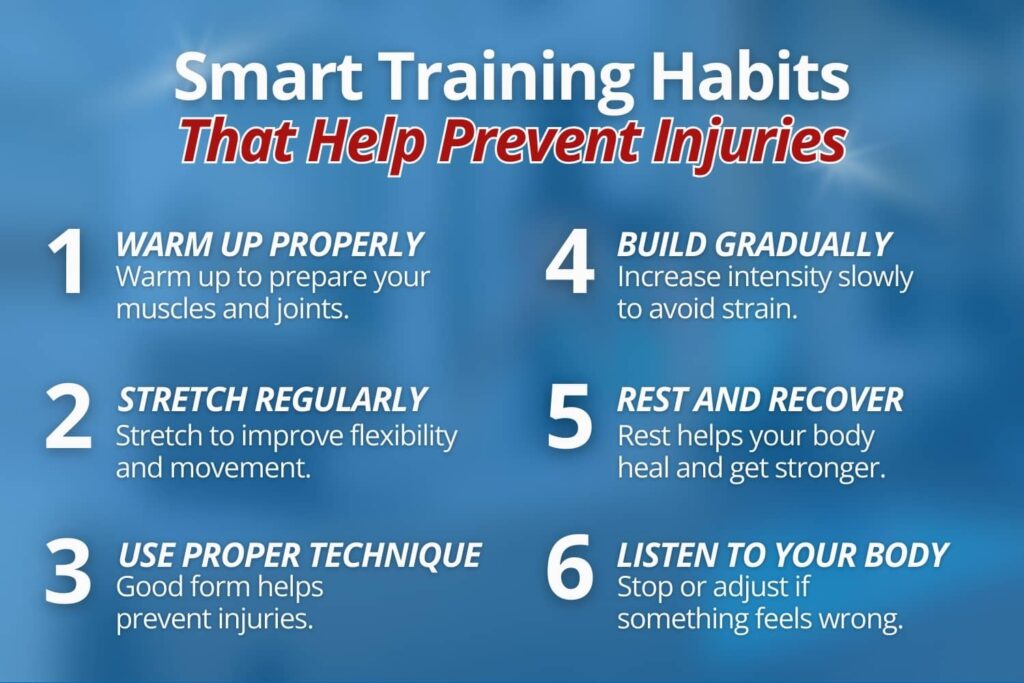 Smart Training Habits
That Help Prevent Injuries

1 WARM UP PROPERLY
Warm up to prepare your muscles and joints.

2 STRETCH REGULARLY
Stretch to improve flexibility and movement.

3 USE PROPER TECHNIQUE
Good form helps prevent injuries.

4 BUILD GRADUALLY
Increase intensity slowly to avoid strain.

5 REST AND RECOVER
Rest helps your body heal and get stronger.

6 LISTEN TO YOUR BODY
Stop or adjust if something feels wrong.